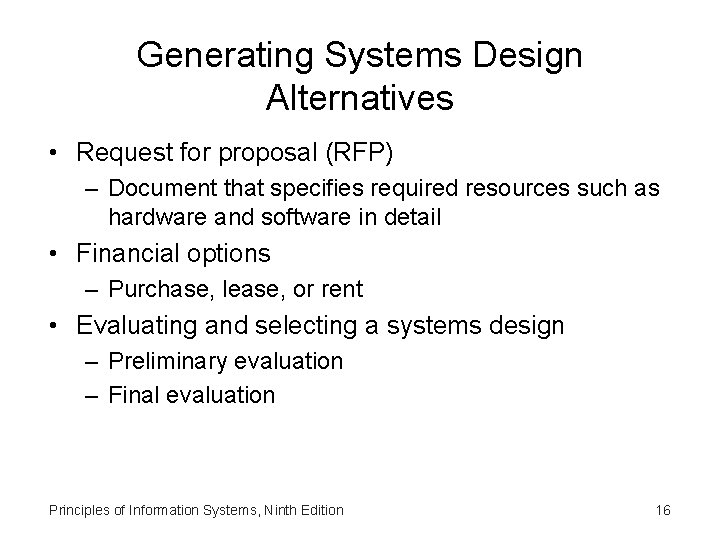 Generating Systems Design Alternatives

• Request for proposal (RFP)
– Document that specifies required resources such as hardware and software in detail
• Financial options
– Purchase, lease, or rent
• Evaluating and selecting a systems design
– Preliminary evaluation
– Final evaluation

Principles of Information Systems, Ninth Edition

16